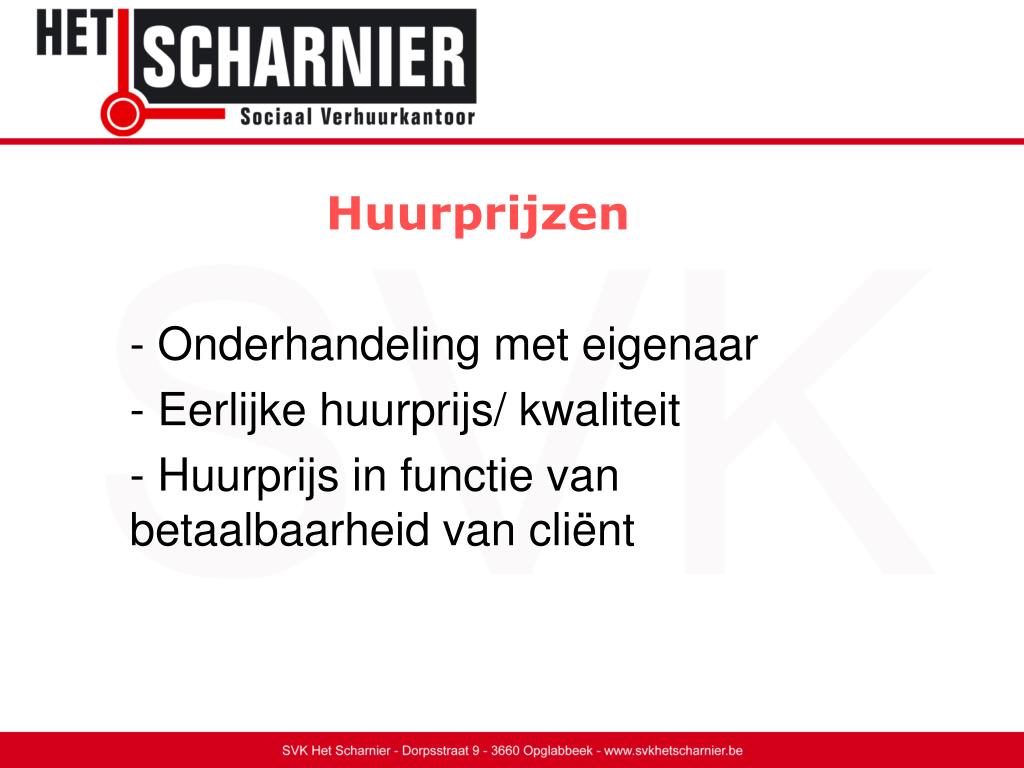 HET SCHARNIER
Sociaal Verhuurkantoor

SVK

Huurprijzen

- Onderhandeling met eigenaar
- Eerlijke huurprijs/ kwaliteit
- Huurprijs in functie van betaalbaarheid van cliënt

SVK Het Scharnier - Dorpsstraat 9 - 3660 Opglabbeek - www.svkhetscharnier.be